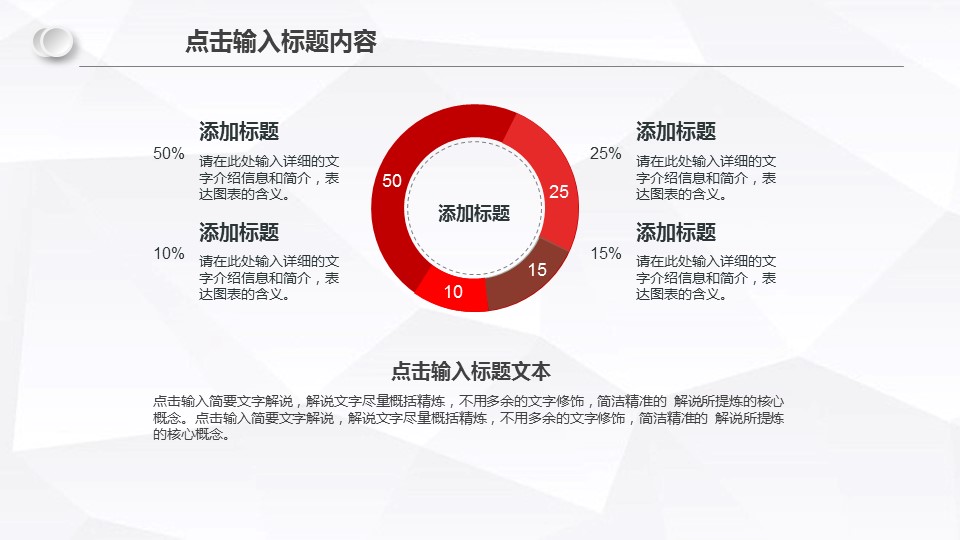 点击输入标题内容

50%
添加标题
请在此处输入详细的文字介绍信息和简介，表达图表的含义。

10%
添加标题
请在此处输入详细的文字介绍信息和简介，表达图表的含义。

50
25
15
10
添加标题

25%
添加标题
请在此处输入详细的文字介绍信息和简介，表达图表的含义。

15%
添加标题
请在此处输入详细的文字介绍信息和简介，表达图表的含义。

点击输入标题文本

点击输入简要文字解说，解说文字尽量概括精炼，不用多余的文字修饰，简洁精准的 解说所提炼的核心概念。点击输入简要文字解说，解说文字尽量概括精炼，不用多余的文字修饰，简洁精准的 解说所提炼的核心概念。